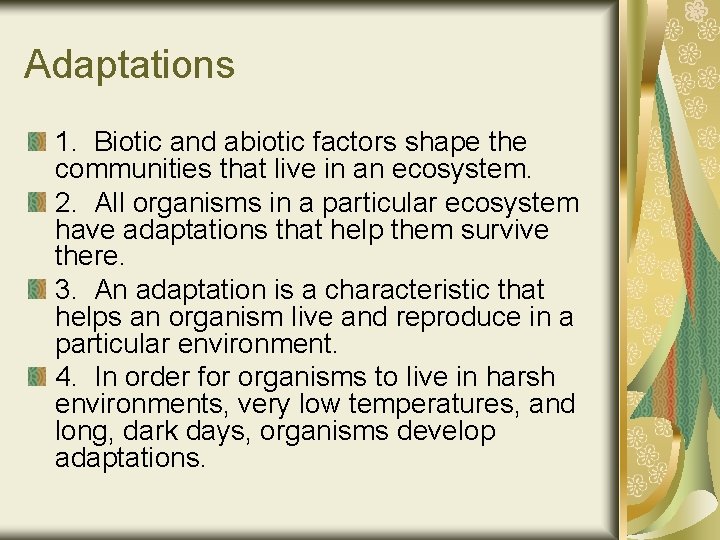 Adaptations

1. Biotic and abiotic factors shape the communities that live in an ecosystem.

2. All organisms in a particular ecosystem have adaptations that help them survive there.

3. An adaptation is a characteristic that helps an organism live and reproduce in a particular environment.

4. In order for organisms to live in harsh environments, very low temperatures, and long, dark days, organisms develop adaptations.